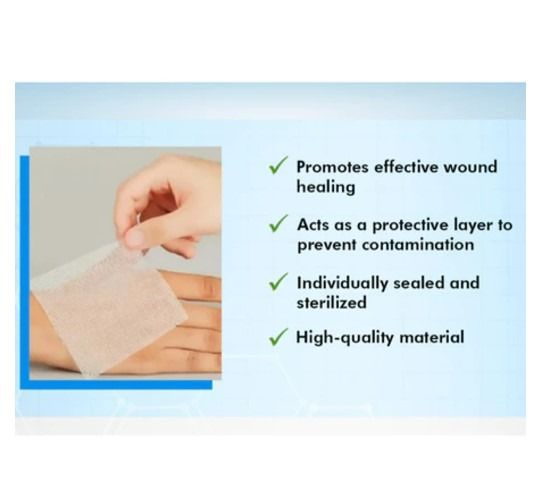 ✓ Promotes effective wound healing

✓ Acts as a protective layer to prevent contamination

✓ Individually sealed and sterilized

✓ High-quality material